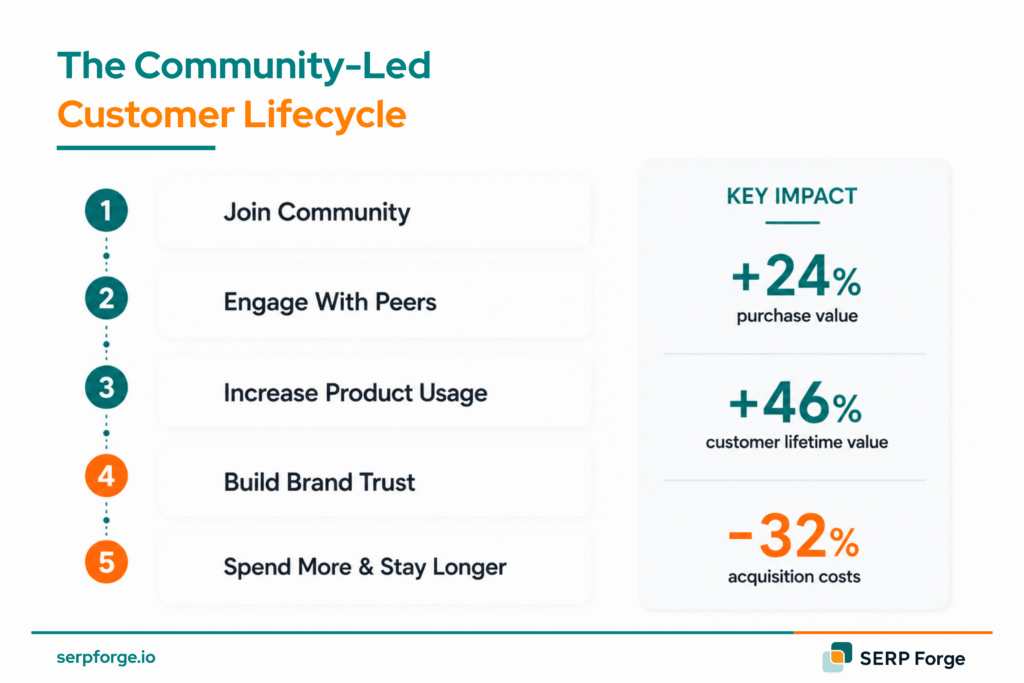 The Community-Led
Customer Lifecycle

1 Join Community

2 Engage With Peers

3 Increase Product Usage

4 Build Brand Trust

5 Spend More & Stay Longer

KEY IMPACT

+24%
purchase value

+46%
customer lifetime value

-32%
acquisition costs

serpforge.io

SERP Forge